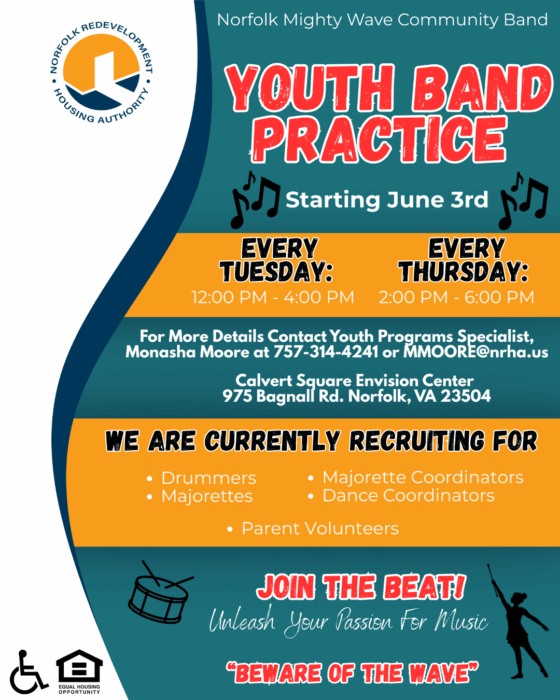 NORFOLK REDEVELOPMENT HOUSING AUTHORITY

Norfolk Mighty Wave Community Band

YOUTH BAND PRACTICE

Starting June 3rd

EVERY TUESDAY:
12:00 PM - 4:00 PM

EVERY THURSDAY:
2:00 PM - 6:00 PM

For More Details Contact Youth Programs Specialist, Monasha Moore at 757-314-4241 or MMOORE@nrha.us

Calvert Square Envision Center
975 Bagnall Rd. Norfolk, VA 23504

WE ARE CURRENTLY RECRUITING FOR

• Drummers
• Majorettes
• Majorette Coordinators
• Dance Coordinators
• Parent Volunteers

JOIN THE BEAT!
Unleash Your Passion For Music

"BEWARE OF THE WAVE"

EQUAL HOUSING OPPORTUNITY